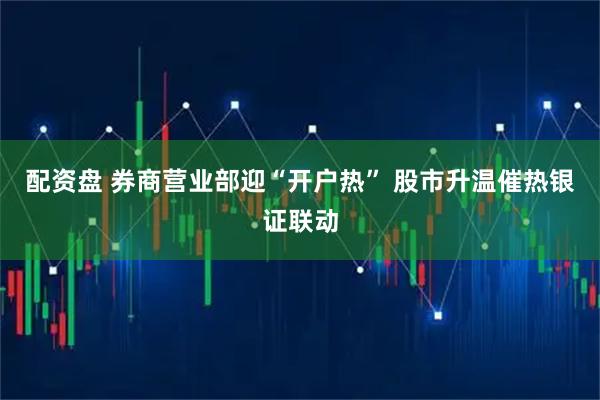 配资盘 券商营业部迎“开户热” 股市升温催热银证联动